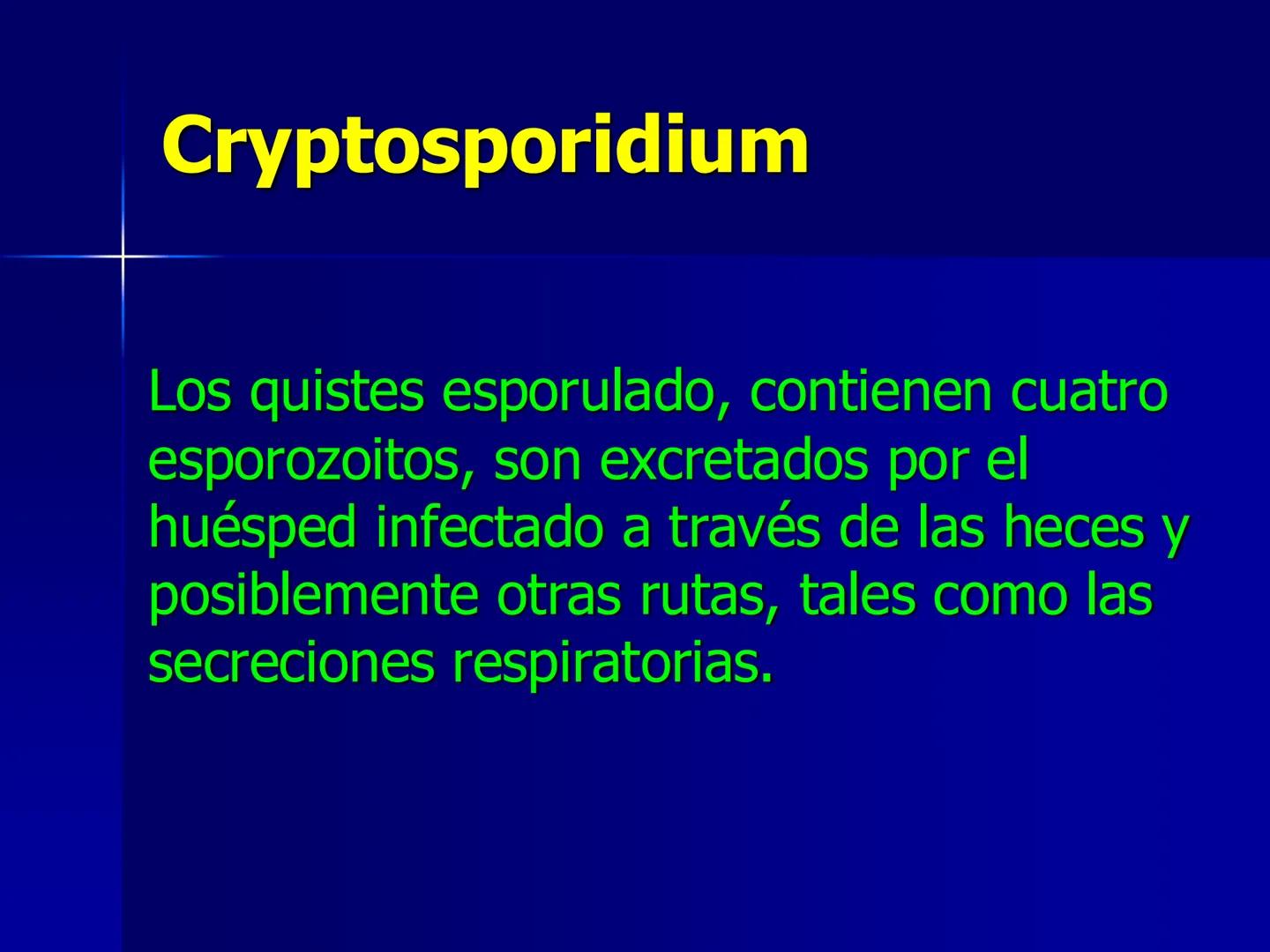 Cryptosporidium

Los quistes esporulado, contienen cuatro esporozoitos, son excretados por el huésped infectado a través de las heces y posiblemente otras rutas, tales como las secreciones respiratorias.